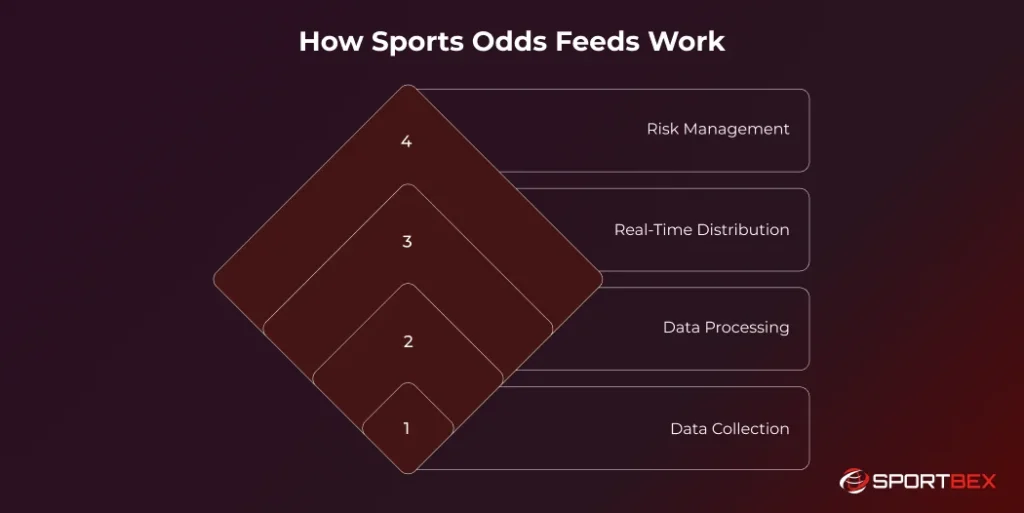 How Sports Odds Feeds Work

4

Risk Management

3

Real-Time Distribution

2

Data Processing

1

Data Collection

SPORTBEX